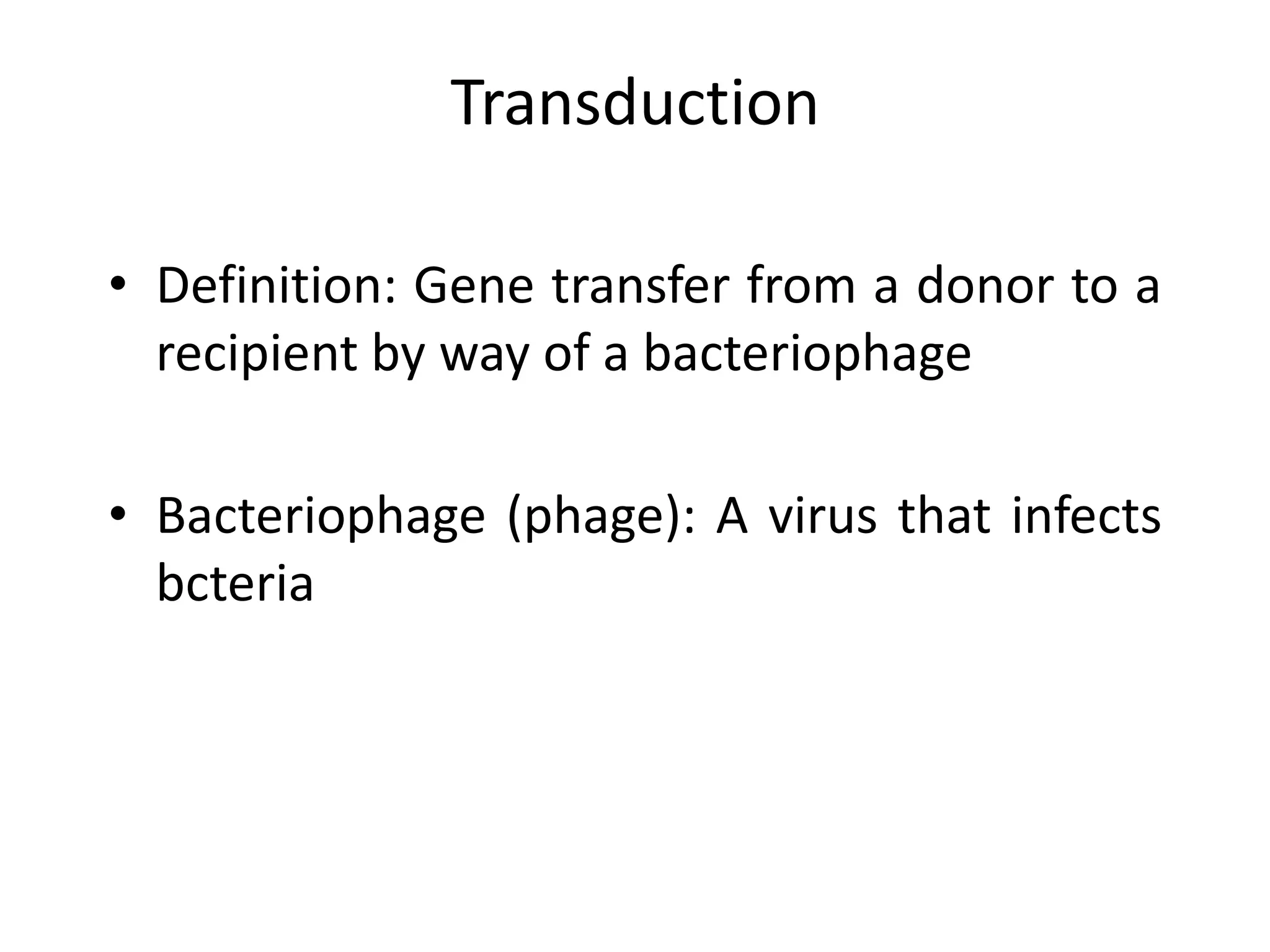 Transduction

• Definition: Gene transfer from a donor to a recipient by way of a bacteriophage

• Bacteriophage (phage): A virus that infects bcteria